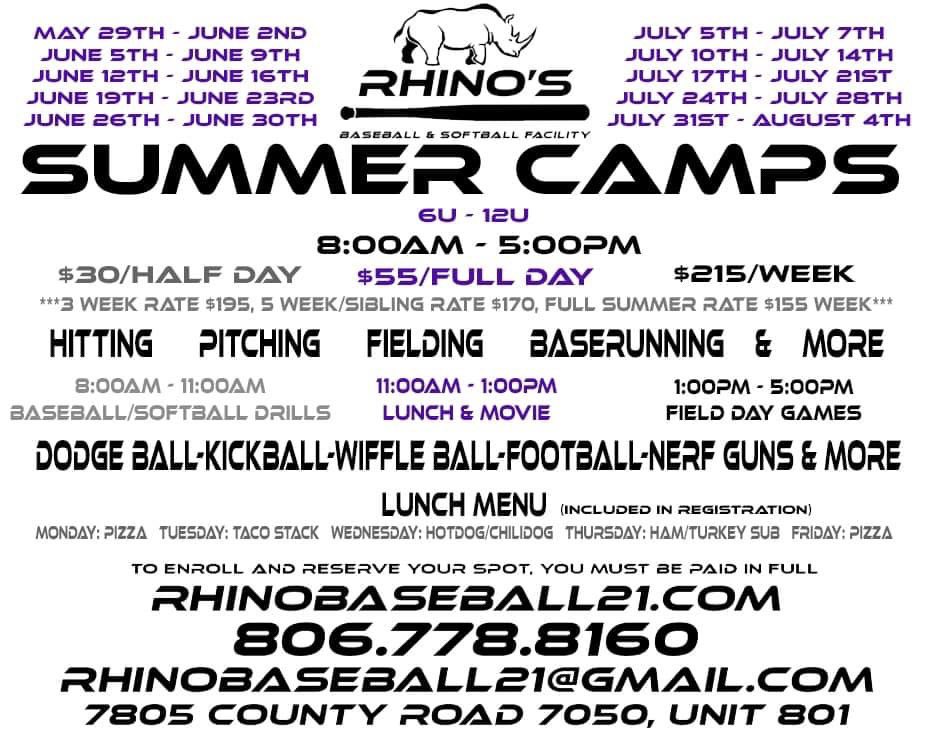 MAY 29TH - JUNE 2ND
JUNE 5TH - JUNE 9TH
JUNE 12TH - JUNE 16TH
JUNE 19TH - JUNE 23RD
JUNE 26TH - JUNE 30TH

RHINO'S
BASEBALL & SOFTBALL FACILITY

JULY 5TH - JULY 7TH
JULY 10TH - JULY 14TH
JULY 17TH - JULY 21ST
JULY 24TH - JULY 28TH
JULY 31ST - AUGUST 4TH

SUMMER CAMPS

6U - 12U

8:00AM - 5:00PM

$30/HALF DAY $55/FULL DAY $215/WEEK

***3 WEEK RATE $195, 5 WEEK/SIBLING RATE $170, FULL SUMMER RATE $155 WEEK***

HITTING PITCHING FIELDING BASERUNNING & MORE

8:00AM - 11:00AM
BASEBALL/SOFTBALL DRILLS

11:00AM - 1:00PM
LUNCH & MOVIE

1:00PM - 5:00PM
FIELD DAY GAMES

DODGE BALL-KICKBALL-WIFFLE BALL-FOOTBALL-NERF GUNS & MORE

LUNCH MENU (INCLUDED IN REGISTRATION)

MONDAY: PIZZA TUESDAY: TACO STACK WEDNESDAY: HOTDOG/CHILIDOG THURSDAY: HAM/TURKEY SUB FRIDAY: PIZZA

TO ENROLL AND RESERVE YOUR SPOT, YOU MUST BE PAID IN FULL

RHINOBASEBALL21.COM
806.778.8160
RHINOBASEBALL21@GMAIL.COM
7805 COUNTY ROAD 7050, UNIT 801